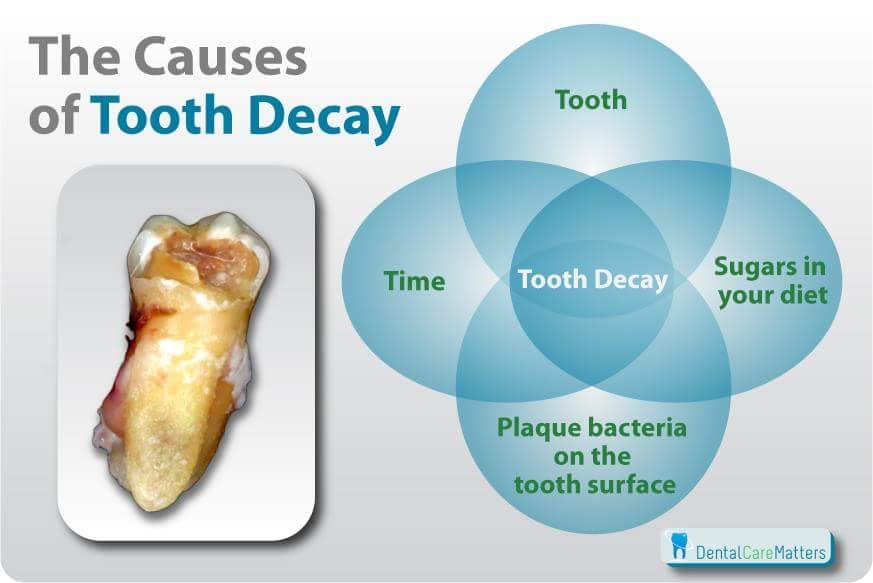 The Causes of Tooth Decay

Tooth

Time

Tooth Decay

Sugars in your diet

Plaque bacteria on the tooth surface

DentalCareMatters